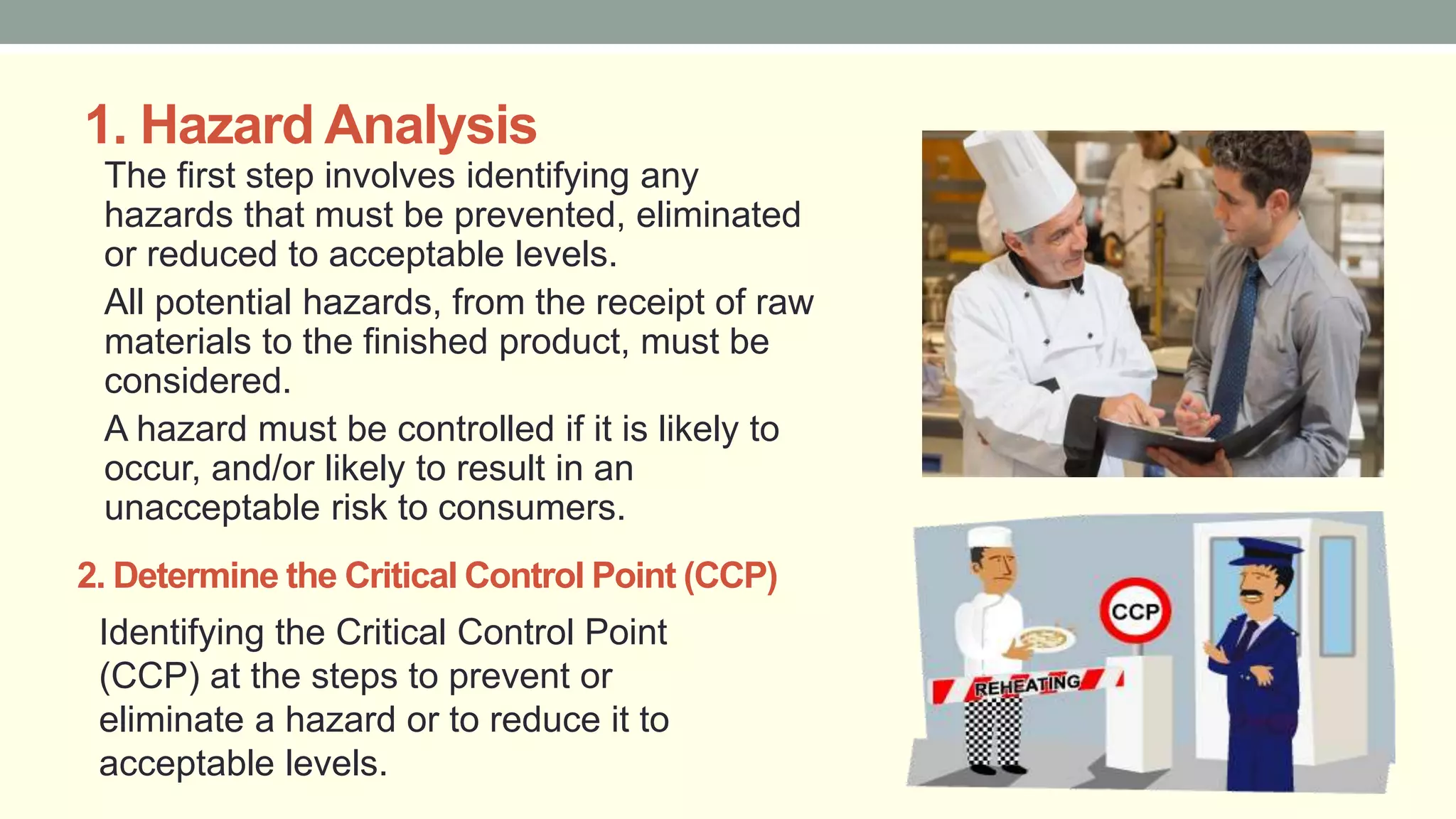 1. Hazard Analysis

The first step involves identifying any hazards that must be prevented, eliminated or reduced to acceptable levels.

All potential hazards, from the receipt of raw materials to the finished product, must be considered.

A hazard must be controlled if it is likely to occur, and/or likely to result in an unacceptable risk to consumers.

2. Determine the Critical Control Point (CCP)

Identifying the Critical Control Point (CCP) at the steps to prevent or eliminate a hazard or to reduce it to acceptable levels.

CCP

REHEATING